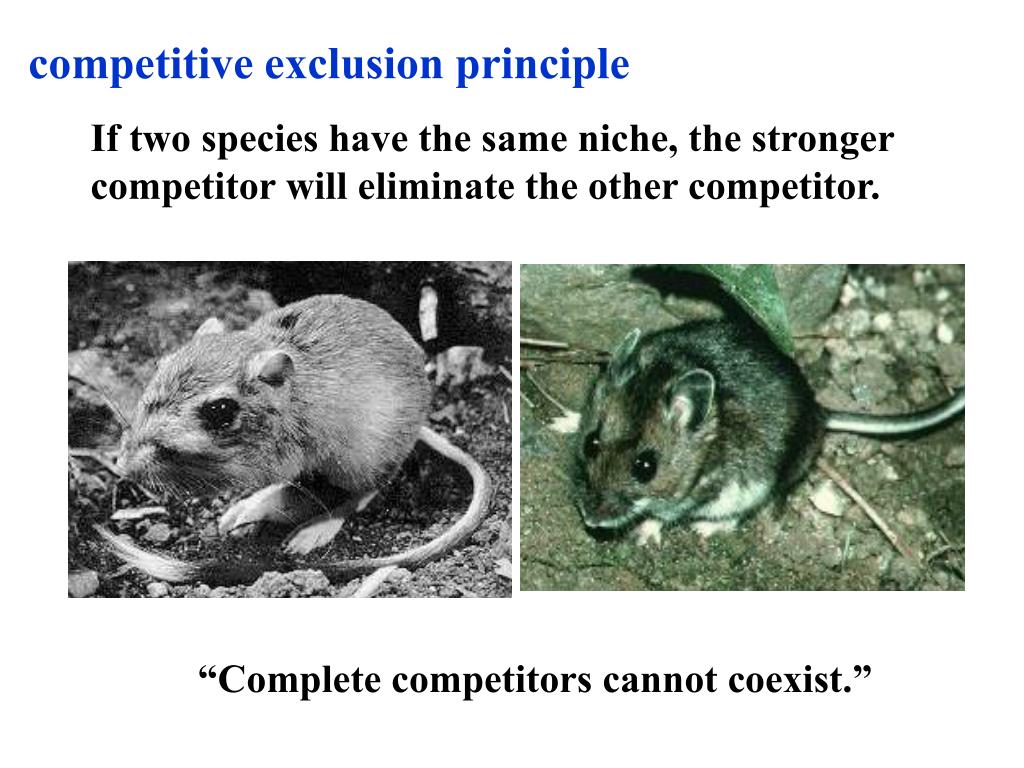 competitive exclusion principle

If two species have the same niche, the stronger competitor will eliminate the other competitor.

“Complete competitors cannot coexist.”